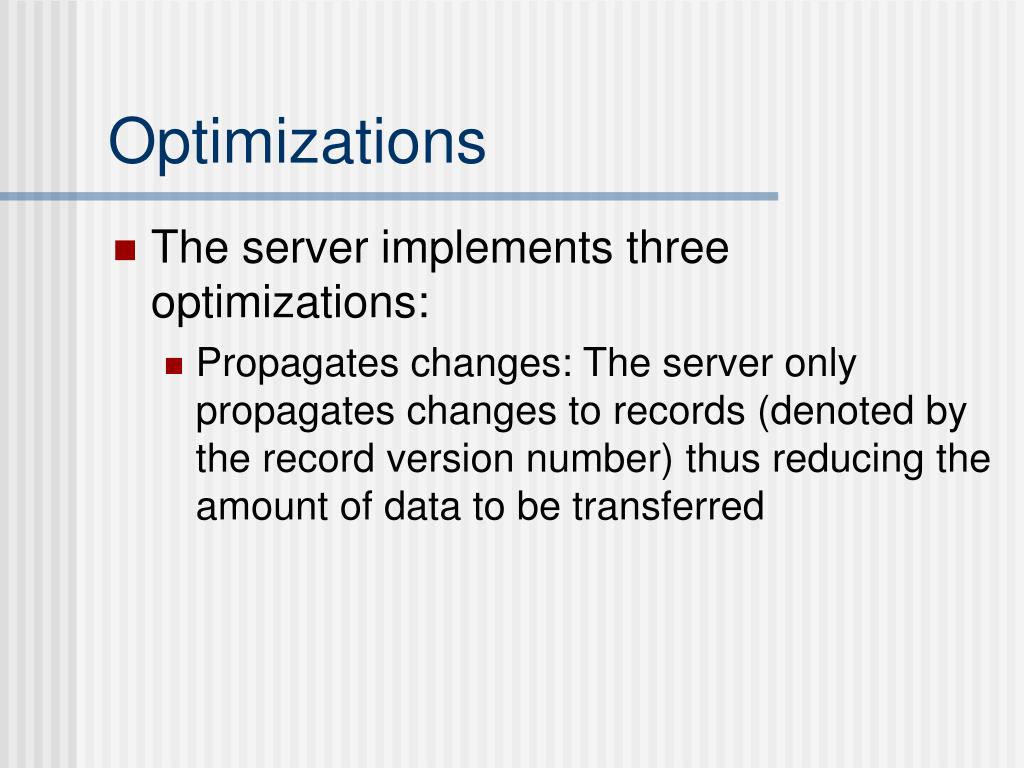 Optimizations

The server implements three optimizations:

Propagates changes: The server only propagates changes to records (denoted by the record version number) thus reducing the amount of data to be transferred